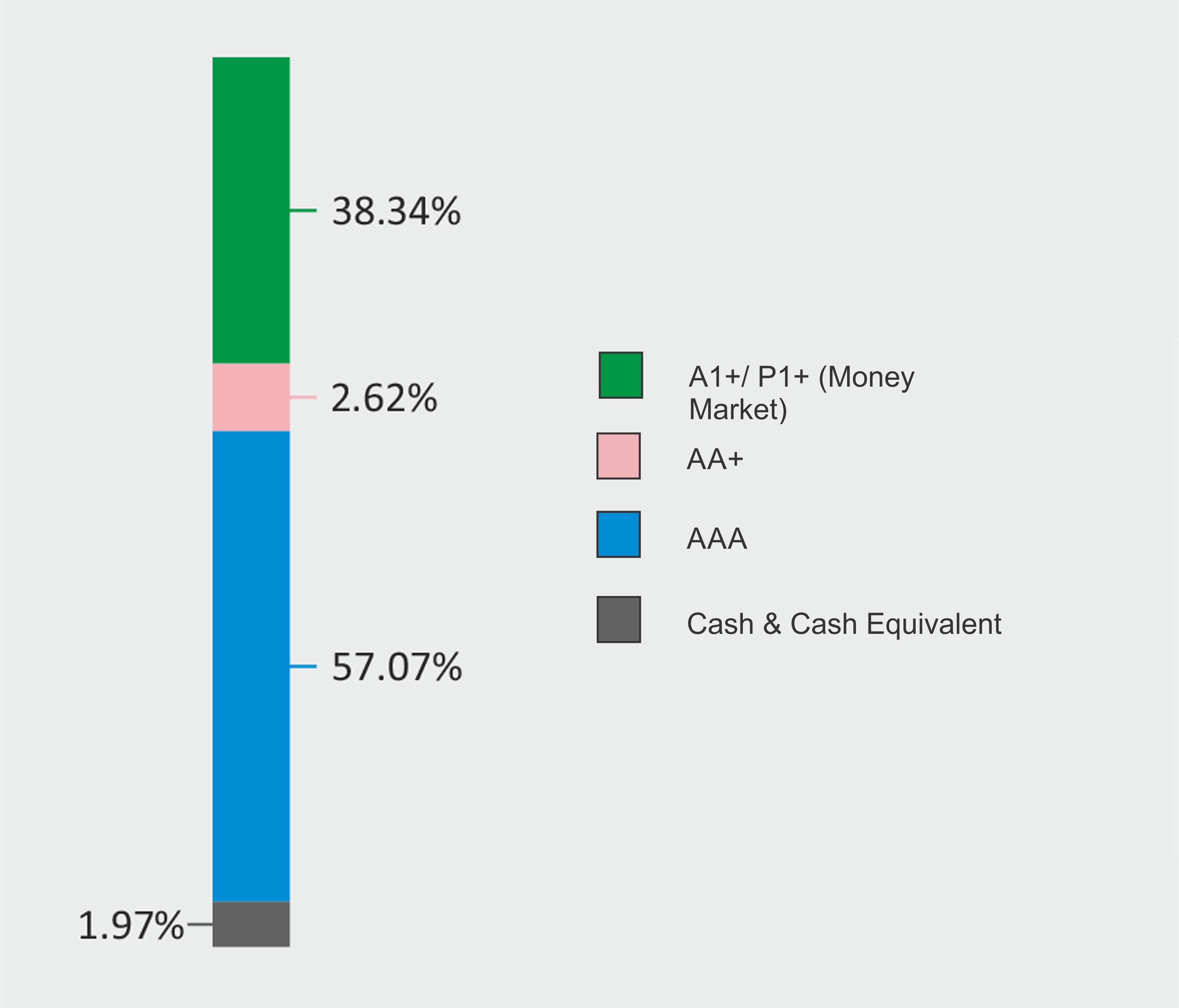 38.34%

2.62%

57.07%

1.97%

A1+/ P1+ (Money Market)

AA+

AAA

Cash & Cash Equivalent